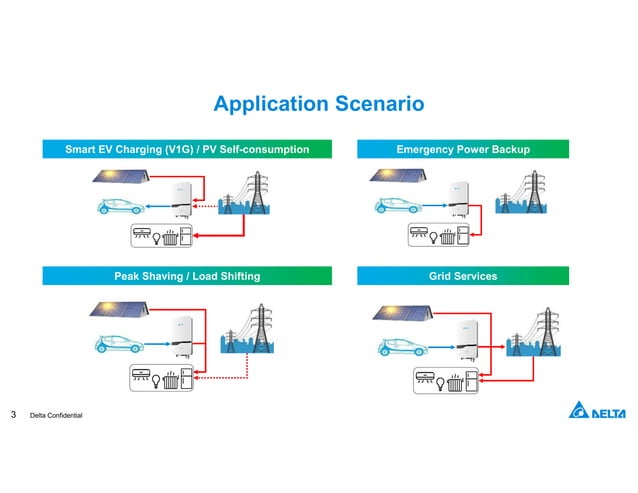 Application Scenario

Smart EV Charging (V1G) / PV Self-consumption

Emergency Power Backup

Peak Shaving / Load Shifting

Grid Services

3 Delta Confidential

DELTA